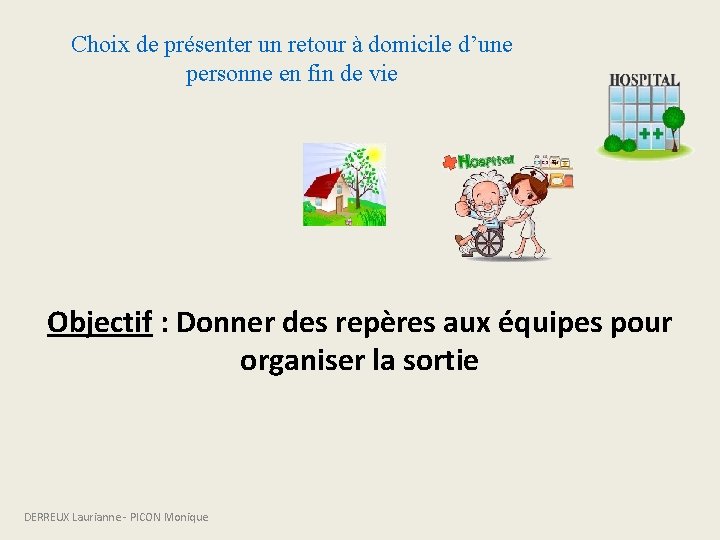 Choix de présenter un retour à domicile d'une personne en fin de vie

HOSPITAL

Hospital

Objectif : Donner des repères aux équipes pour organiser la sortie

DERREUX Laurianne - PICON Monique